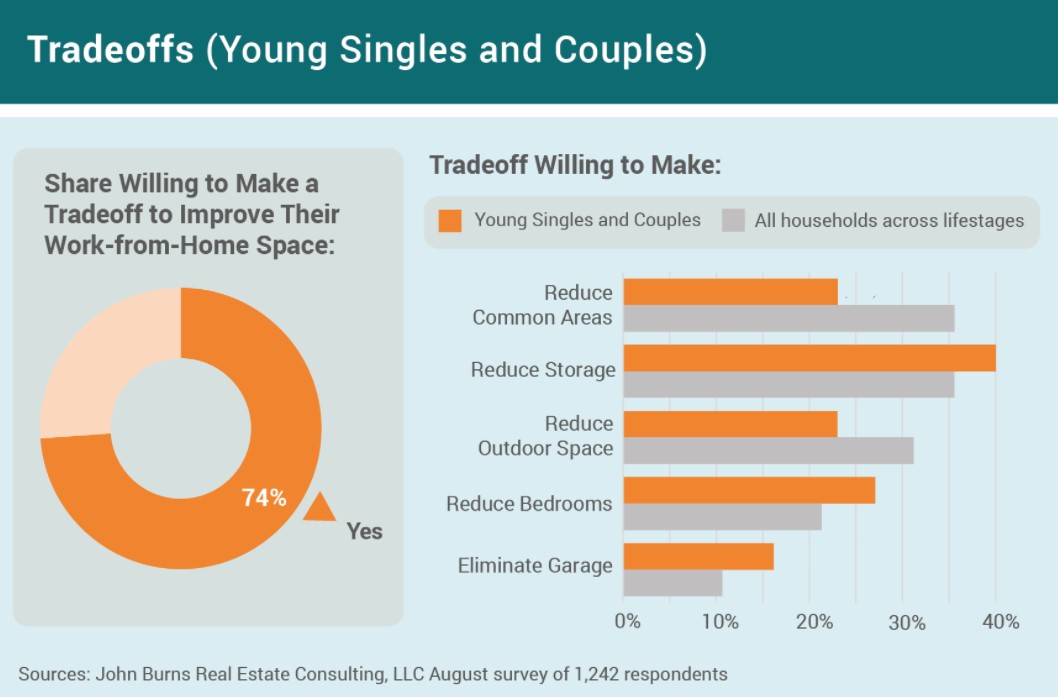 Tradeoffs (Young Singles and Couples)

Share Willing to Make a Tradeoff to Improve Their Work-from-Home Space:

74%

Yes

Tradeoff Willing to Make:

Young Singles and Couples
All households across lifestages

Reduce Common Areas
Reduce Storage
Reduce Outdoor Space
Reduce Bedrooms
Eliminate Garage

0%
10%
20%
30%
40%

Sources: John Burns Real Estate Consulting, LLC August survey of 1,242 respondents